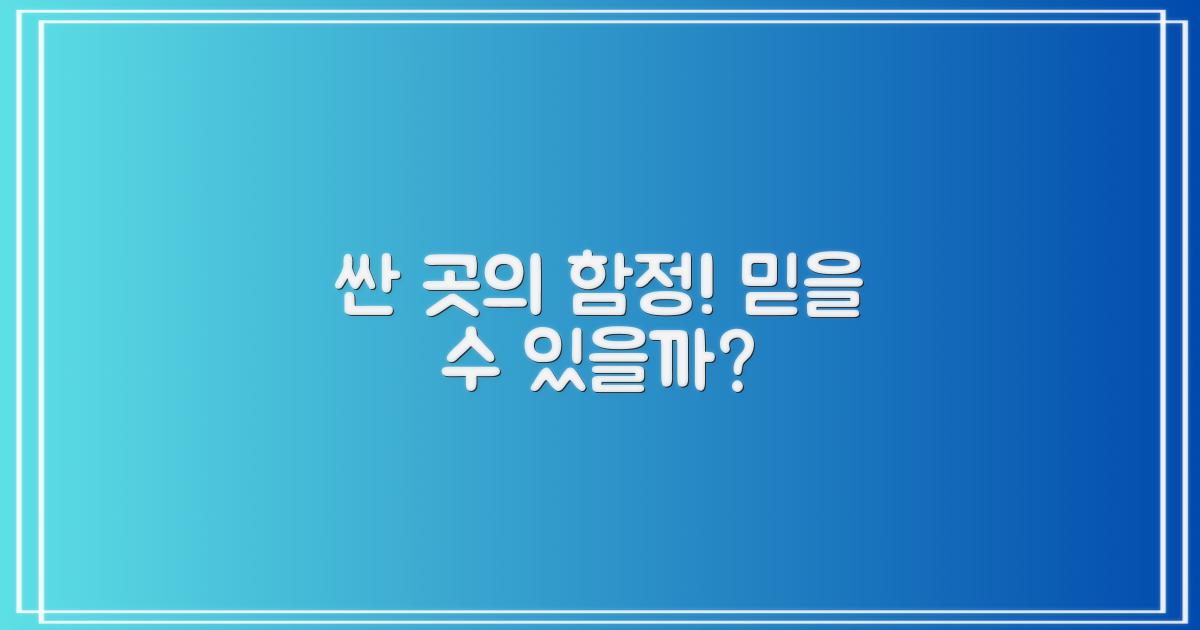 싼 곳의 함정! 믿을 수 있을까?